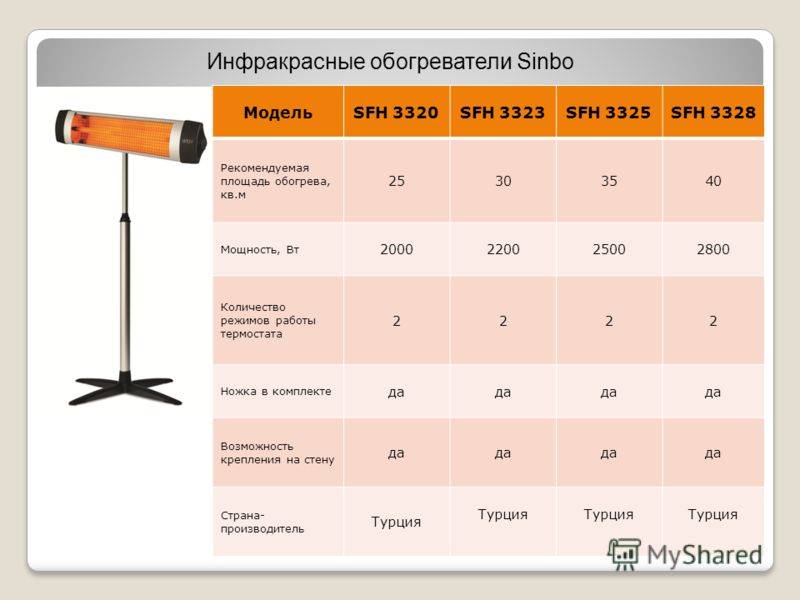 Инфракрасные обогреватели Sinbo

| Модель | SFH 3320 | SFH 3323 | SFH 3325 | SFH 3328 |
|---|---|---|---|---|
| Рекомендуемая площадь обогрева, кв.м | 25 | 30 | 35 | 40 |
| Мощность, Вт | 2000 | 2200 | 2500 | 2800 |
| Количество режимов работы термостата | 2 | 2 | 2 | 2 |
| Ножка в комплекте | да | да | да | да |
| Возможность крепления на стену | да | да | да | да |
| Страна-производитель | Турция | Турция | Турция | Турция |

MyShared